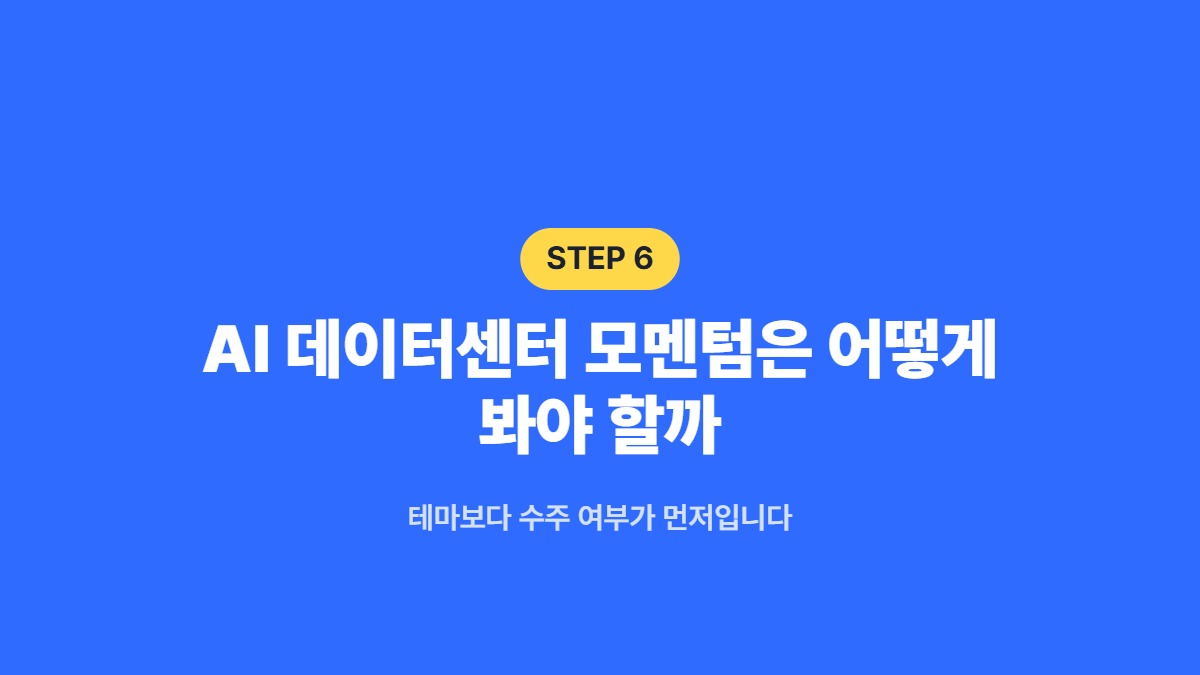 STEP 6

AI 데이터센터 모멘텀은 어떻게 봐야 할까

테마보다 수주 여부가 먼저입니다